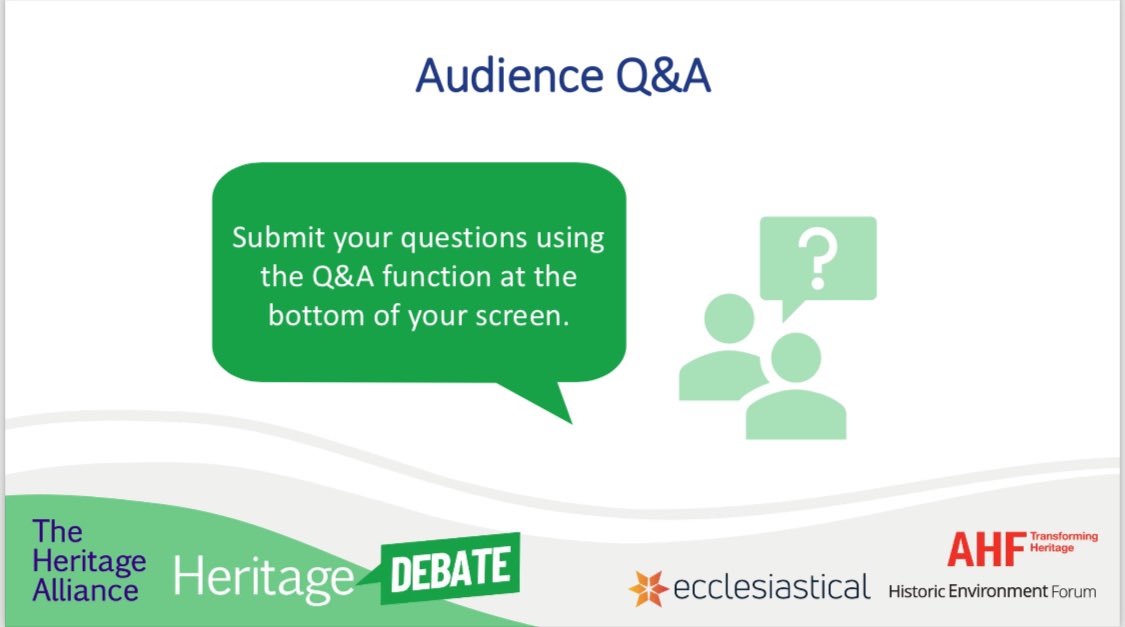 Audience Q&A

Submit your questions using the Q&A function at the bottom of your screen.

?

The Heritage Alliance

Heritage DEBATE

ecclesiastical

AHF Transforming Heritage

Historic Environment Forum